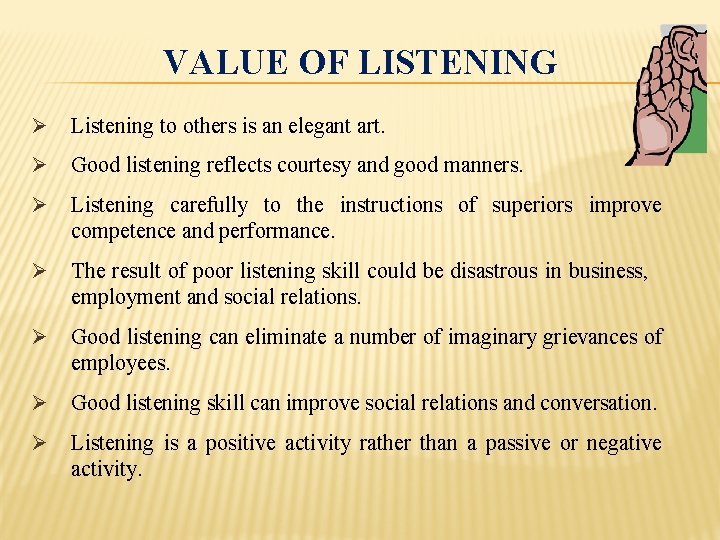 VALUE OF LISTENING

➢ Listening to others is an elegant art.

➢ Good listening reflects courtesy and good manners.

➢ Listening carefully to the instructions of superiors improve competence and performance.

➢ The result of poor listening skill could be disastrous in business, employment and social relations.

➢ Good listening can eliminate a number of imaginary grievances of employees.

➢ Good listening skill can improve social relations and conversation.

➢ Listening is a positive activity rather than a passive or negative activity.